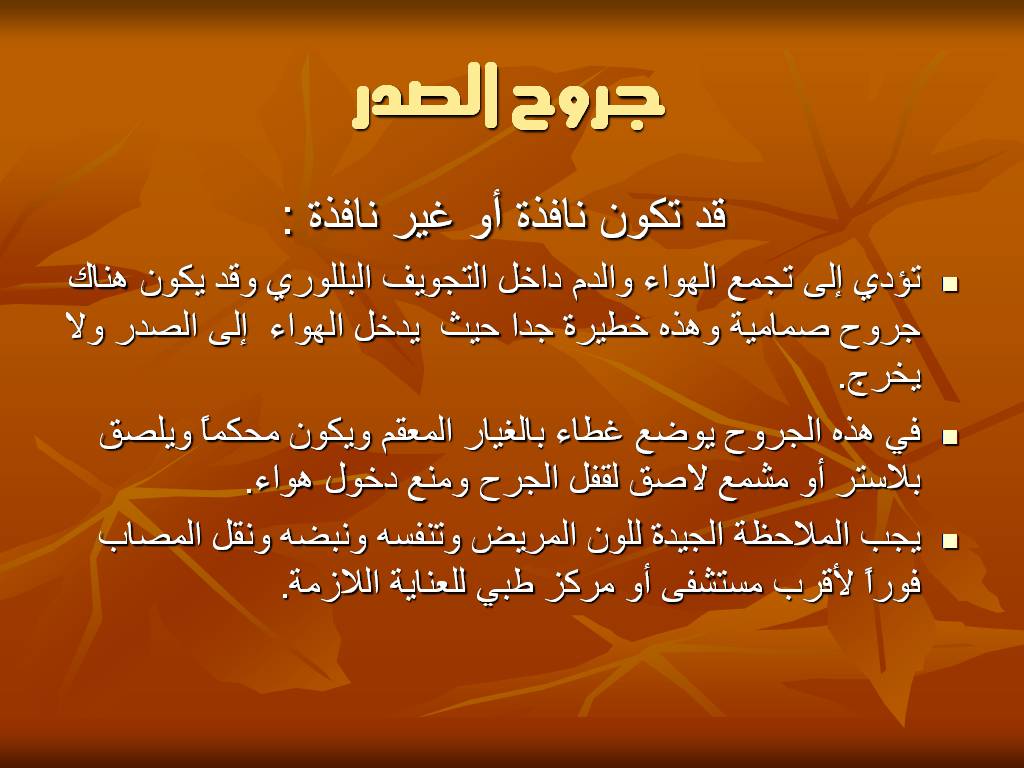 جروح الصدر

قد تكون نافذة أو غير نافذة :

▪ تؤدي إلى تجمع الهواء والدم داخل التجويف البللوري وقد يكون هناك جروح صمامية وهذه خطيرة جدا حيث يدخل الهواء إلى الصدر ولا يخرج.

▪ في هذه الجروح يوضع غطاء بالغيار المعقم ويكون محكماً ويلصق بلاستر أو مشمع لاصق لقفل الجرح ومنع دخول هواء.

▪ يجب الملاحظة الجيدة للون المريض وتنفسه ونبضه ونقل المصاب فوراً لأقرب مستشفى أو مركز طبي للعناية اللازمة.